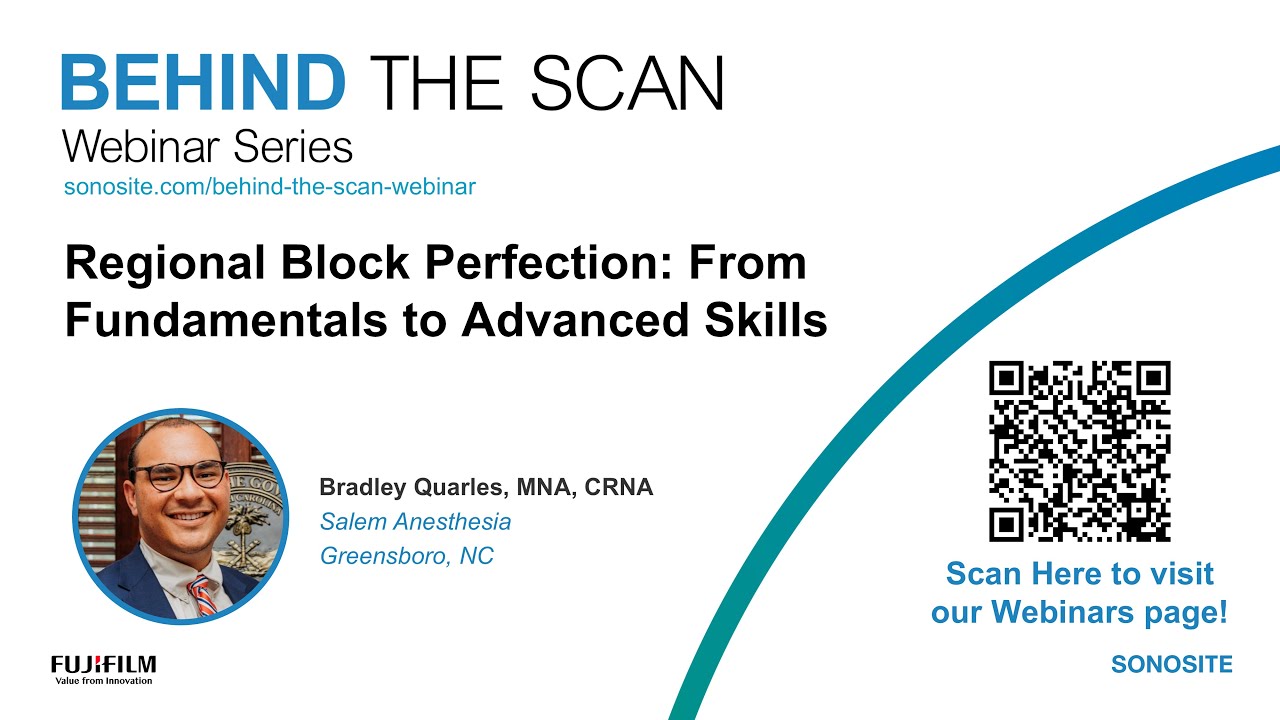 BEHIND THE SCAN
Webinar Series
sonosite.com/behind-the-scan-webinar

Regional Block Perfection: From Fundamentals to Advanced Skills

Bradley Quarles, MNA, CRNA
Salem Anesthesia
Greensboro, NC

Scan Here to visit our Webinars page!

FUJIFILM
Value from Innovation

SONOSITE